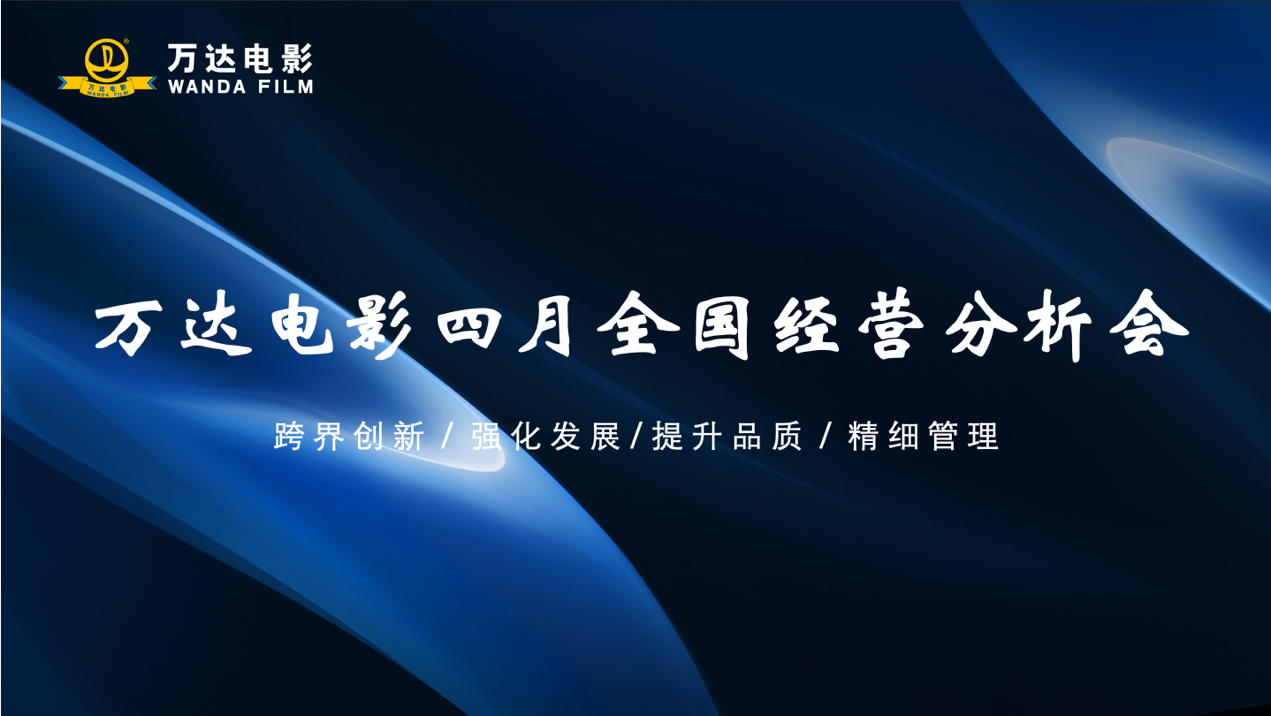 万达电影
WANDA FILM
万达电影
WANDA FILM

万达电影四月全国经营分析会

跨界创新 / 强化发展/提升品质 / 精细管理